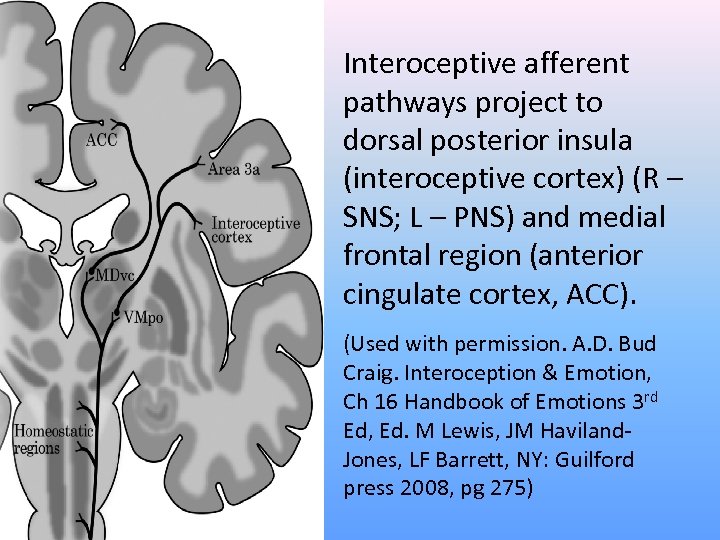 ACC
Area 3a
Interoceptive cortex
MDvc
VMpo
Homeostatic regions

Interoceptive afferent pathways project to dorsal posterior insula (interoceptive cortex) (R – SNS; L – PNS) and medial frontal region (anterior cingulate cortex, ACC).

(Used with permission. A.D. Bud Craig. Interoception & Emotion, Ch 16 Handbook of Emotions 3$^{rd}$ Ed, Ed. M Lewis, JM Haviland-Jones, LF Barrett, NY: Guilford press 2008, pg 275)